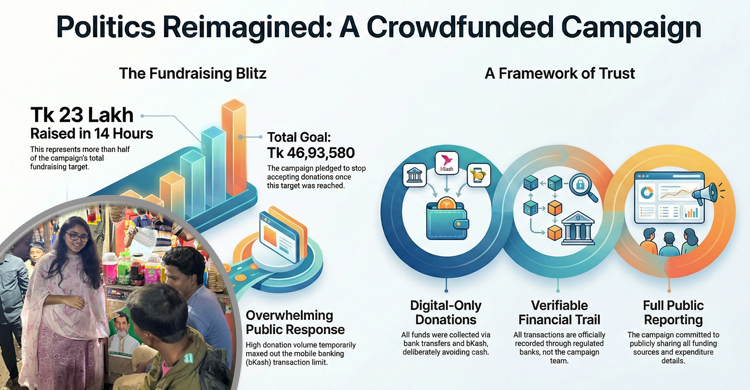 Politics Reimagined: A Crowdfunded Campaign

The Fundraising Blitz

Tk 23 Lakh
Raised in 14 Hours

This represents more than half of the campaign's total fundraising target.

Total Goal:
Tk 46,93,580

The campaign pledged to stop accepting donations once this target was reached.

Overwhelming Public Response

High donation volume temporarily maxed out the mobile banking (bKash) transaction limit.

A Framework of Trust

bKash

Digital-Only Donations

All funds were collected via bank transfers and bKash, deliberately avoiding cash.

Verifiable Financial Trail

All transactions are officially recorded through regulated banks, not the campaign team.

Full Public Reporting

The campaign committed to publicly sharing all funding sources and expenditure details.